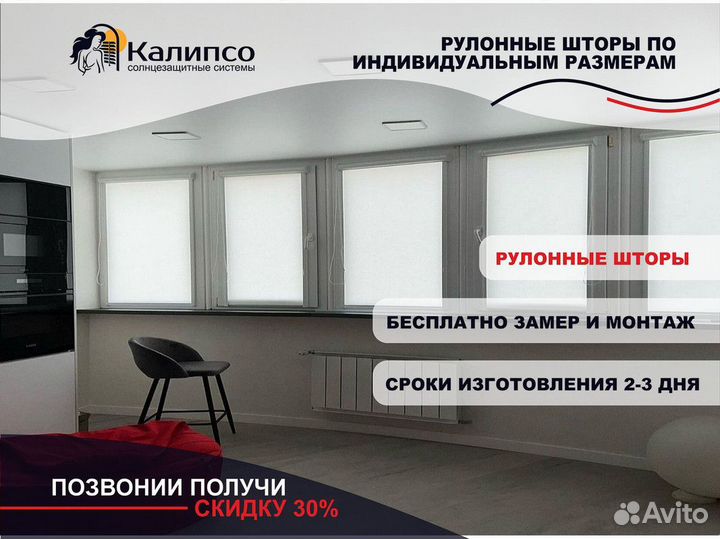 Калипсо
солнцезащитные системы

РУЛОННЫЕ ШТОРЫ ПО ИНДИВИДУАЛЬНЫМ РАЗМЕРАМ

РУЛОННЫЕ ШТОРЫ

БЕСПЛАТНО ЗАМЕР И МОНТАЖ

СРОКИ ИЗГОТОВЛЕНИЯ 2-3 ДНЯ

ПОЗВОНИИ ПОЛУЧИ
СКИДКУ 30%

Avito